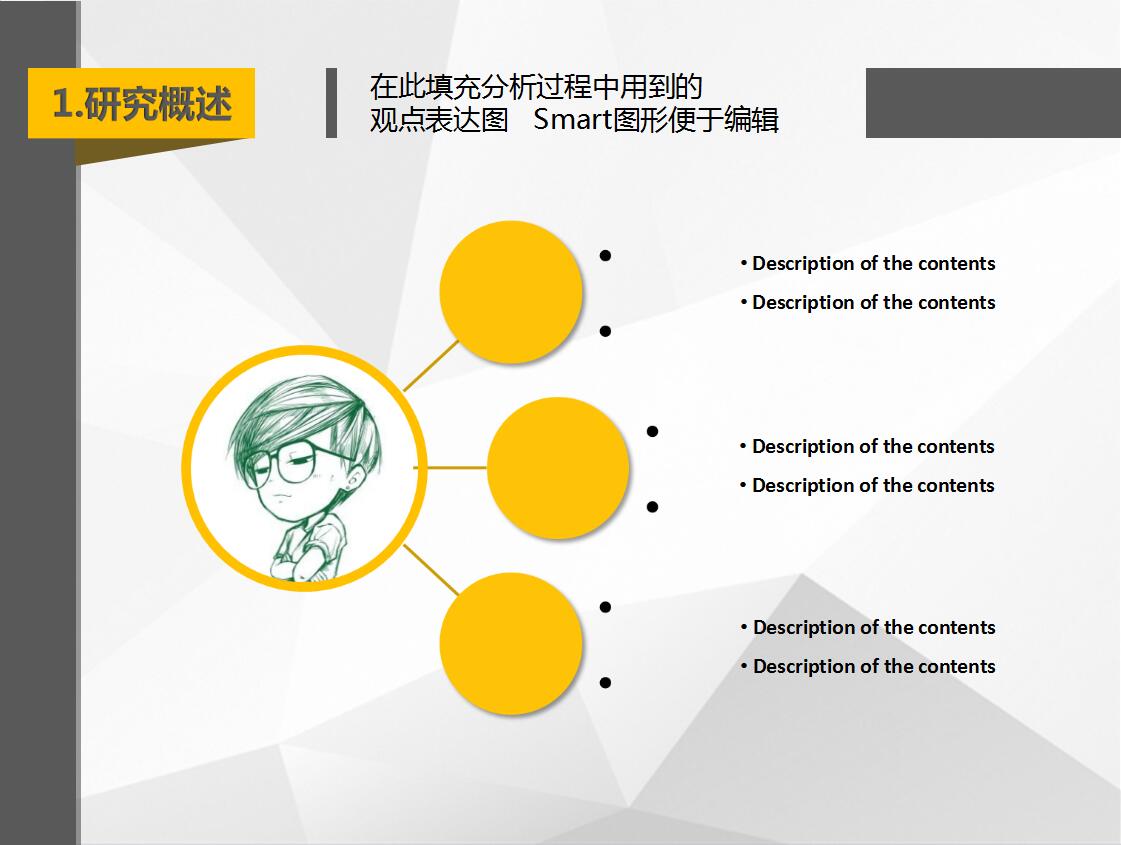 1.研究概述

在此填充分析过程中用到的
观点表达图　Smart图形便于编辑

• Description of the contents
• Description of the contents

• Description of the contents
• Description of the contents

• Description of the contents
• Description of the contents